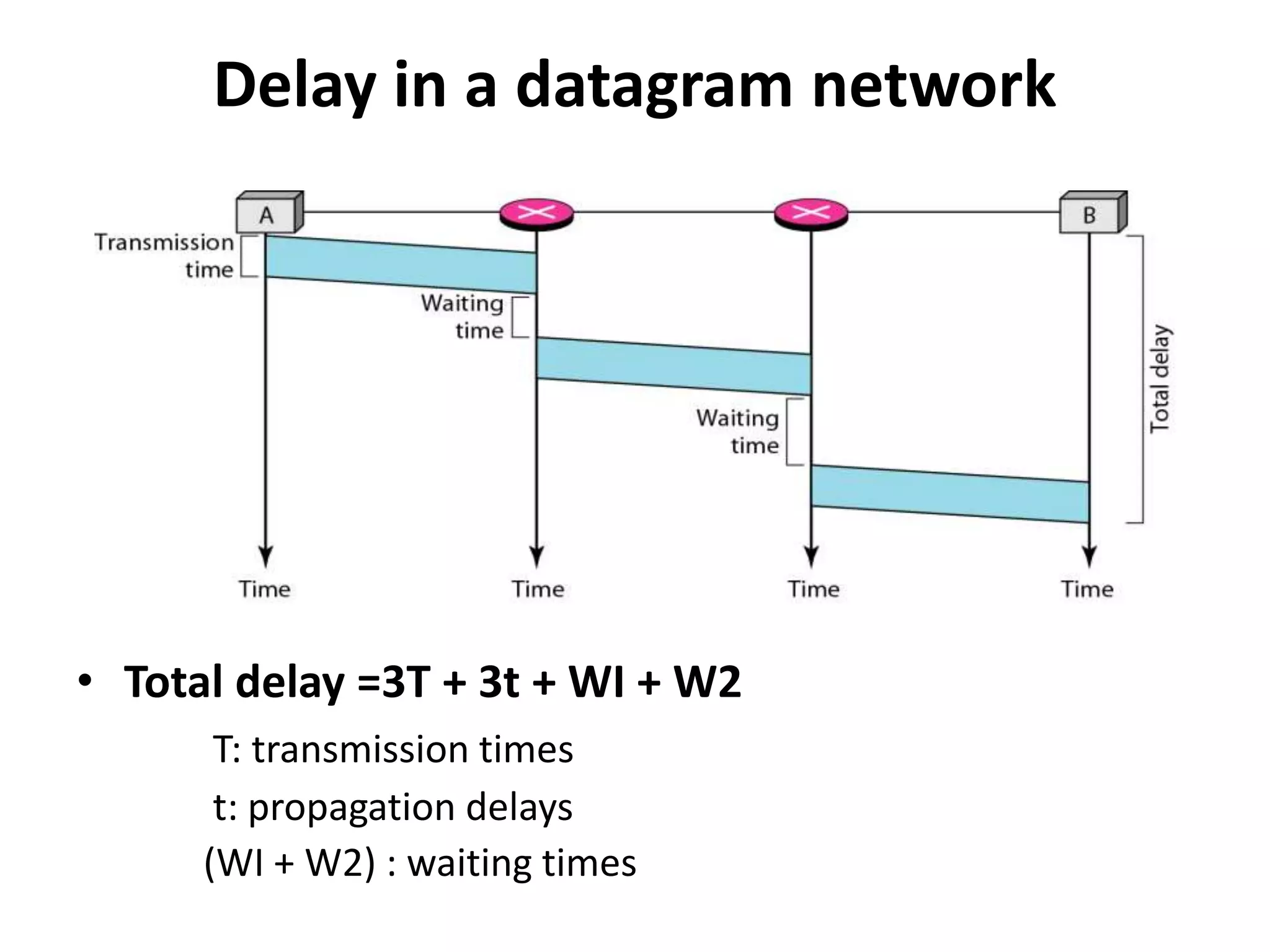 Delay in a datagram network

A

B

Transmission time

Waiting time

Waiting time

Total delay

Time

Time

Time

Time

• Total delay =3T + 3t + WI + W2

T: transmission times

t: propagation delays

(WI + W2) : waiting times